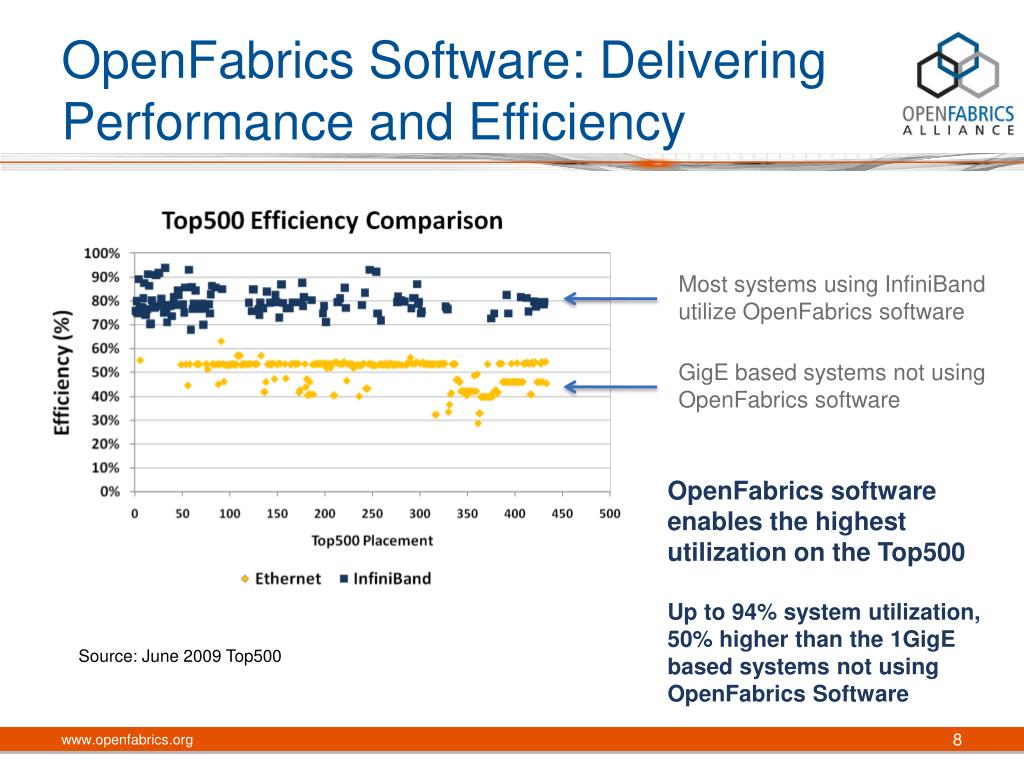 OpenFabrics Software: Delivering Performance and Efficiency

OPENFABRICS ALLIANCE

Top500 Efficiency Comparison

Efficiency (%)

100%
90%
80%
70%
60%
50%
40%
30%
20%
10%
0%

0 50 100 150 200 250 300 350 400 450 500

Top500 Placement

Ethernet InfiniBand

Most systems using InfiniBand utilize OpenFabrics software

GigE based systems not using OpenFabrics software

OpenFabrics software enables the highest utilization on the Top500

Up to 94% system utilization, 50% higher than the 1GigE based systems not using OpenFabrics Software

Source: June 2009 Top500

www.openfabrics.org

8